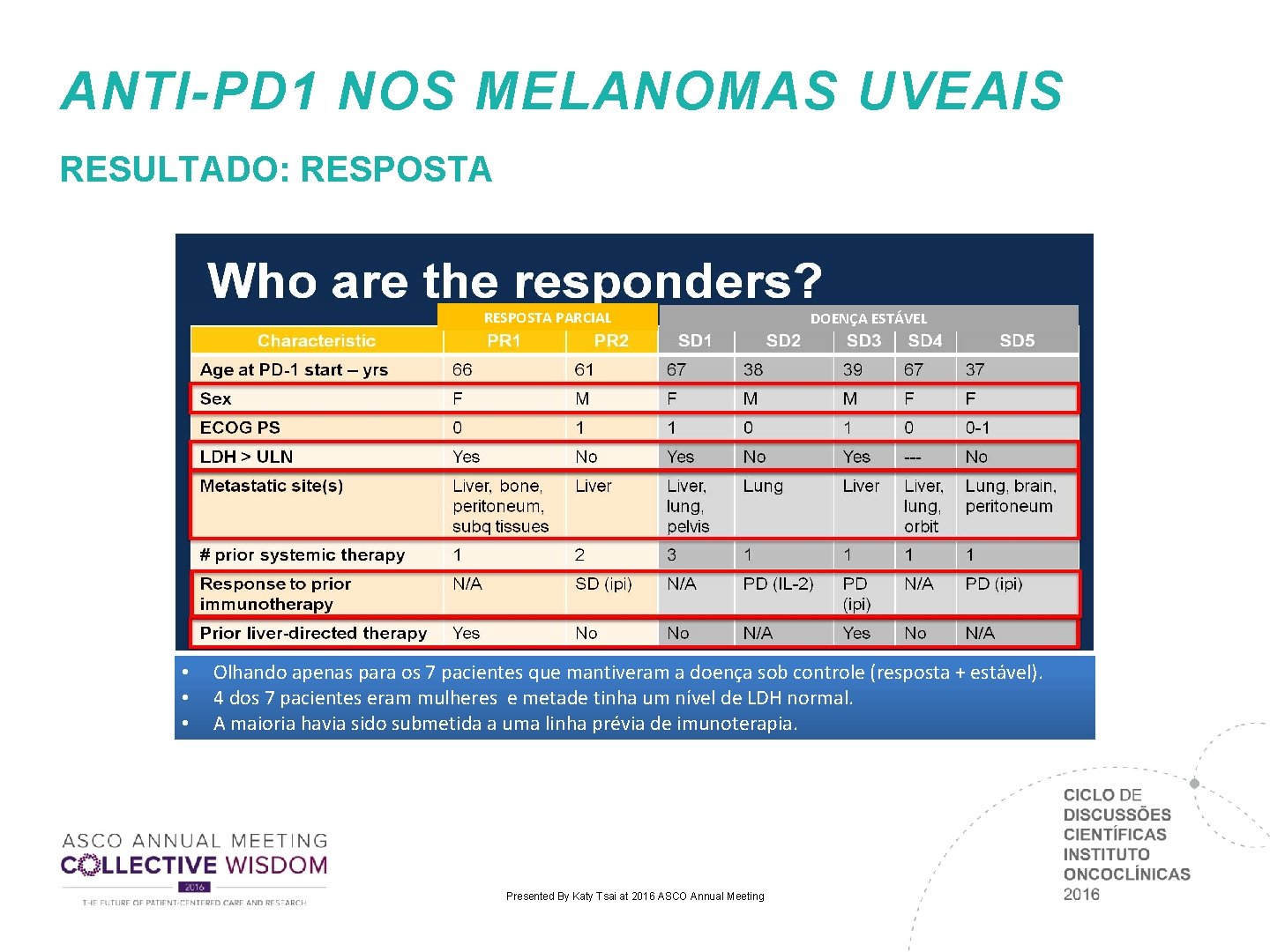 ANTI-PD1 NOS MELANOMAS UVEAIS

RESULTADO: RESPOSTA

Who are the responders?

| | RESPOSTA PARCIAL | | DOENÇA ESTÁVEL | | | | |
|---|---|---|---|---|---|---|---|
| Characteristic | PR1 | PR2 | SD1 | SD2 | SD3 | SD4 | SD5 |
| Age at PD-1 start – yrs | 66 | 61 | 67 | 38 | 39 | 67 | 37 |
| Sex | F | M | F | M | M | F | F |
| ECOG PS | 0 | 1 | 1 | 0 | 1 | 0 | 0-1 |
| LDH > ULN | Yes | No | Yes | No | Yes | --- | No |
| Metastatic site(s) | Liver, bone, peritoneum, subq tissues | Liver | Liver, lung, pelvis | Lung | Liver | Liver, lung, orbit | Lung, brain, peritoneum |
| # prior systemic therapy | 1 | 2 | 3 | 1 | 1 | 1 | 1 |
| Response to prior immunotherapy | N/A | SD (ipi) | N/A | PD (IL-2) | PD (ipi) | N/A | PD (ipi) |
| Prior liver-directed therapy | Yes | No | No | N/A | Yes | No | N/A |

• Olhando apenas para os 7 pacientes que mantiveram a doença sob controle (resposta + estável).
• 4 dos 7 pacientes eram mulheres e metade tinha um nível de LDH normal.
• A maioria havia sido submetida a uma linha prévia de imunoterapia.

ASCO ANNUAL MEETING
COLLECTIVE WISDOM
2016
THE FUTURE OF PATIENT-CENTERED CARE AND RESEARCH

Presented By Katy Tsai at 2016 ASCO Annual Meeting

CICLO DE DISCUSSÕES CIENTÍFICAS INSTITUTO ONCOCLÍNICAS 2016